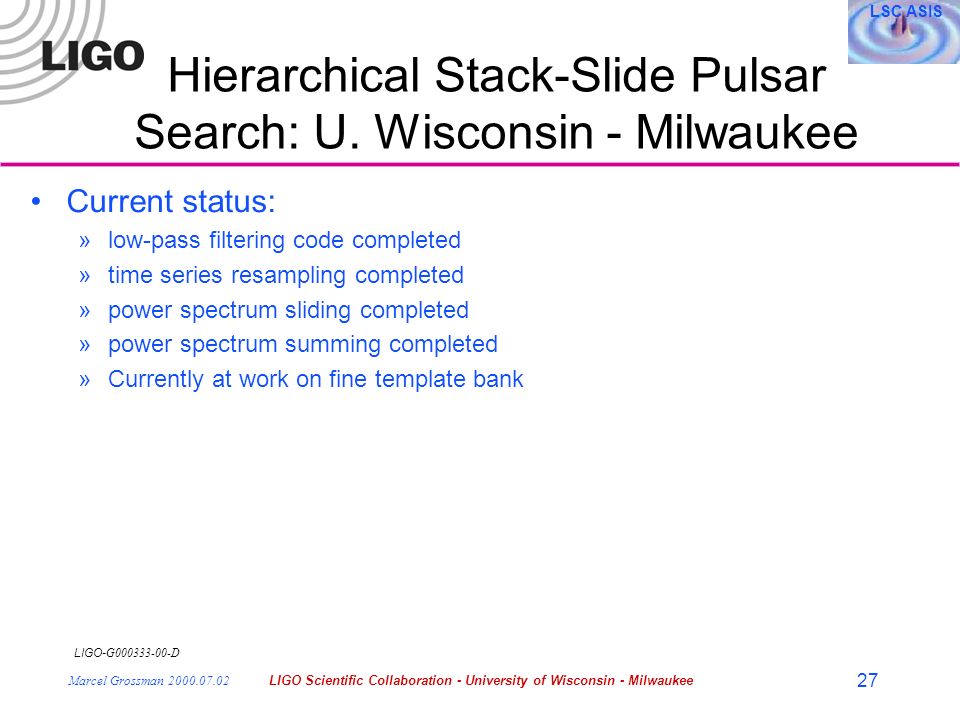 LIGO

LSC ASIS

Hierarchical Stack-Slide Pulsar Search: U. Wisconsin - Milwaukee

• Current status:
» low-pass filtering code completed
» time series resampling completed
» power spectrum sliding completed
» power spectrum summing completed
» Currently at work on fine template bank

LIGO-G000333-00-D

Marcel Grossman 2000.07.02 LIGO Scientific Collaboration - University of Wisconsin - Milwaukee 27